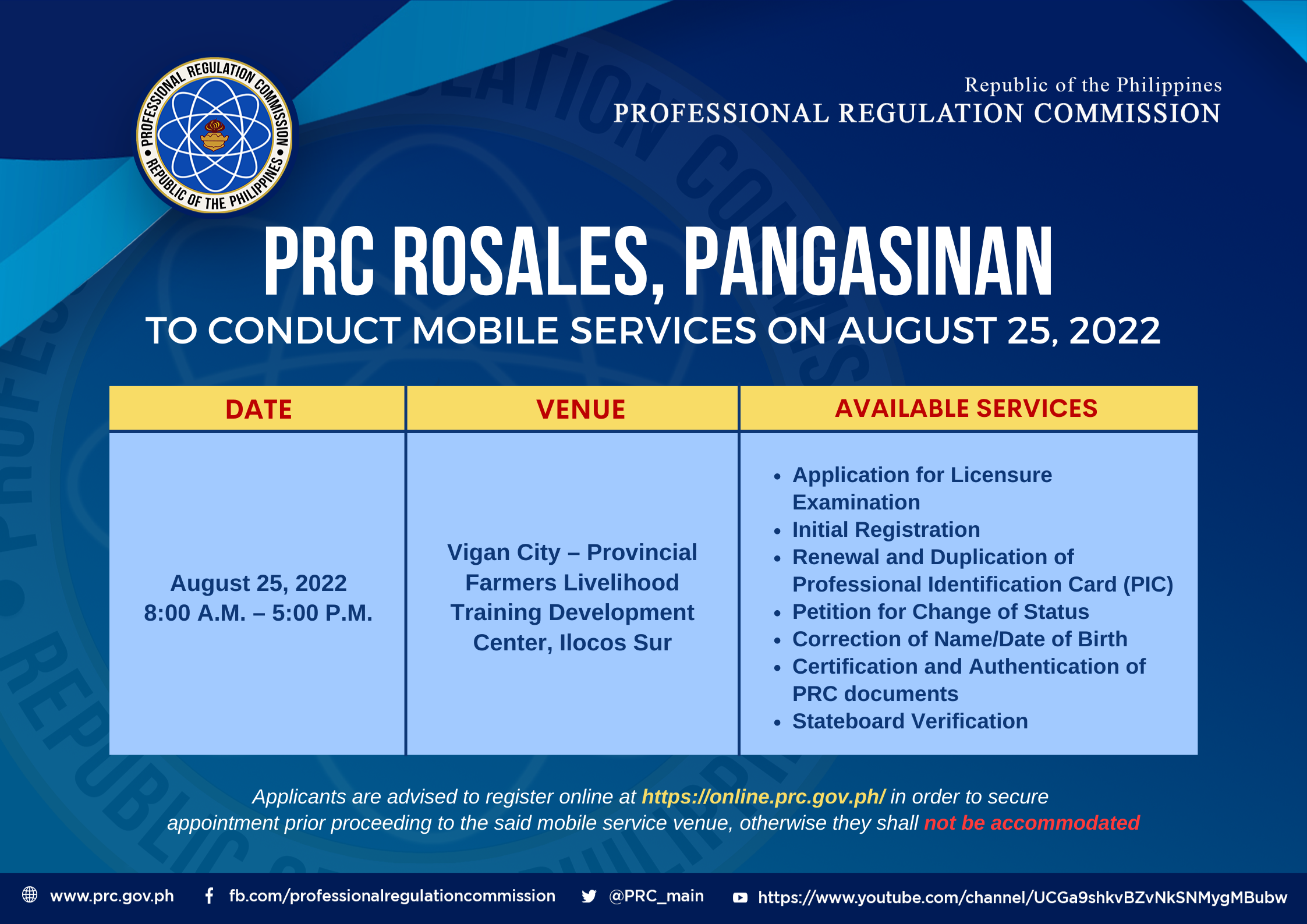 PROFESSIONAL REGULATION COMMISSION • REPUBLIC OF THE PHILIPPINES •

Republic of the Philippines
PROFESSIONAL REGULATION COMMISSION

PRC ROSALES, PANGASINAN
TO CONDUCT MOBILE SERVICES ON AUGUST 25, 2022

| DATE | VENUE | AVAILABLE SERVICES |
|---|---|---|
| August 25, 2022 8:00 A.M. – 5:00 P.M. | Vigan City – Provincial Farmers Livelihood Training Development Center, Ilocos Sur | • Application for Licensure Examination • Initial Registration • Renewal and Duplication of Professional Identification Card (PIC) • Petition for Change of Status • Correction of Name/Date of Birth • Certification and Authentication of PRC documents • Stateboard Verification |

Applicants are advised to register online at https://online.prc.gov.ph/ in order to secure appointment prior proceeding to the said mobile service venue, otherwise they shall not be accommodated

www.prc.gov.ph fb.com/professionalregulationcommission @PRC_main https://www.youtube.com/channel/UCGa9shkvBZvNkSNMygMBubw